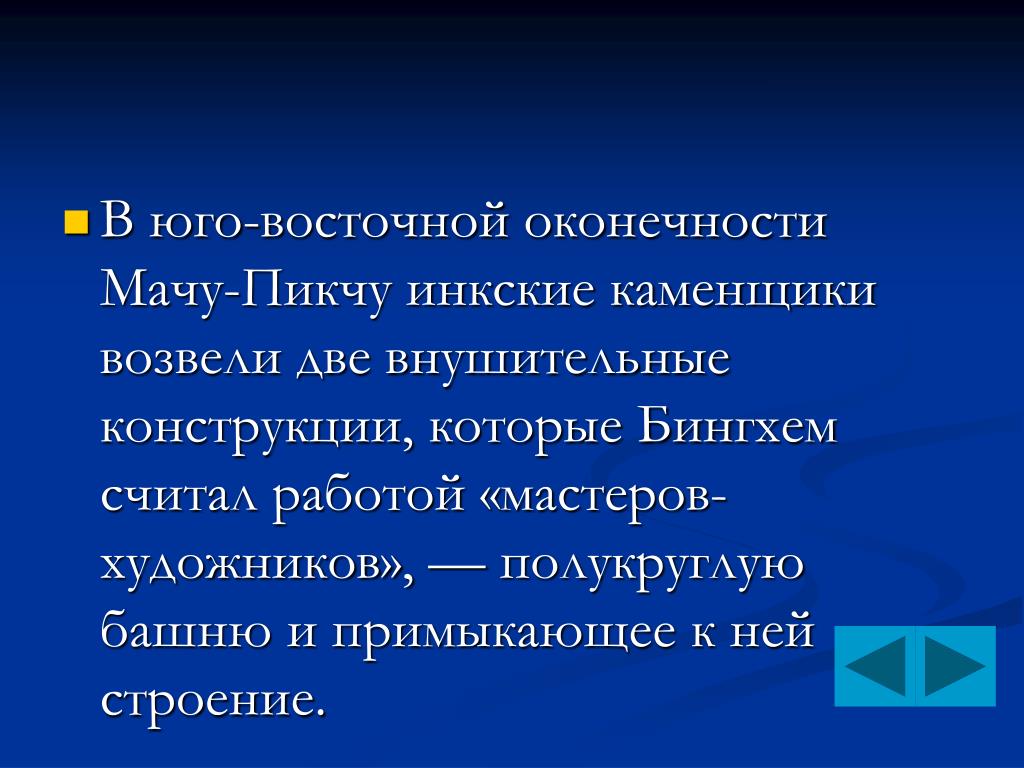 В юго-восточной оконечности Мачу-Пикчу инкские каменщики возвели две внушительные конструкции, которые Бингхем считал работой «мастеров-художников», — полукруглую башню и примыкающее к ней строение.